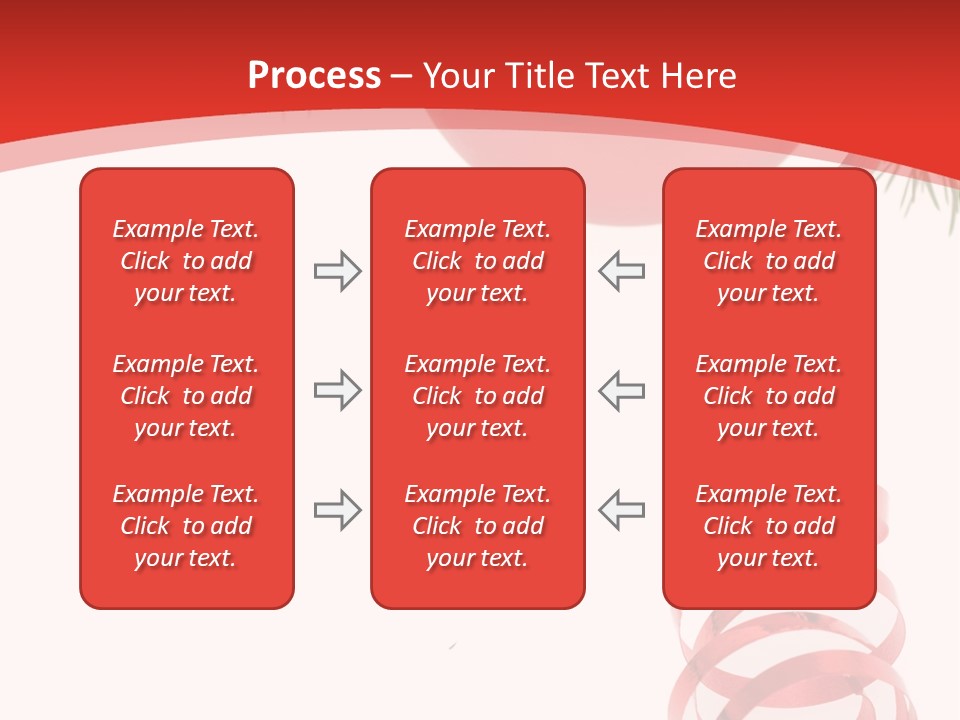 Process – Your Title Text Here

Example Text. Click to add your text.

Example Text. Click to add your text.

Example Text. Click to add your text.

Example Text. Click to add your text.

Example Text. Click to add your text.

Example Text. Click to add your text.

Example Text. Click to add your text.

Example Text. Click to add your text.

Example Text. Click to add your text.